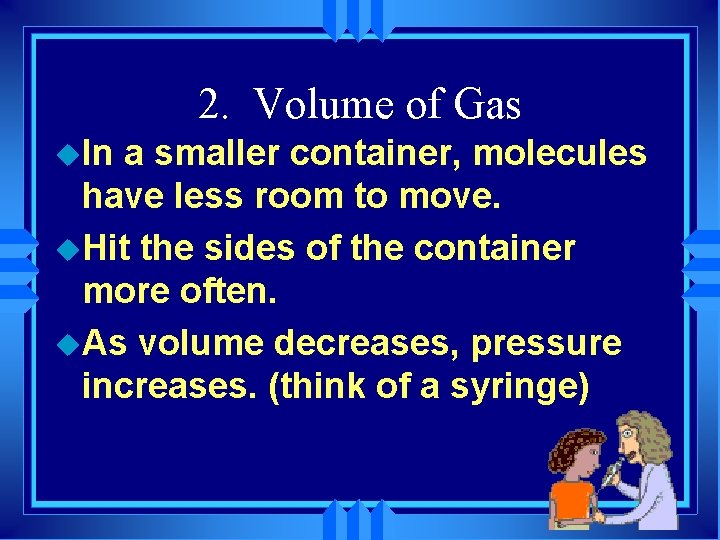 2. Volume of Gas

In a smaller container, molecules have less room to move.

Hit the sides of the container more often.

As volume decreases, pressure increases. (think of a syringe)